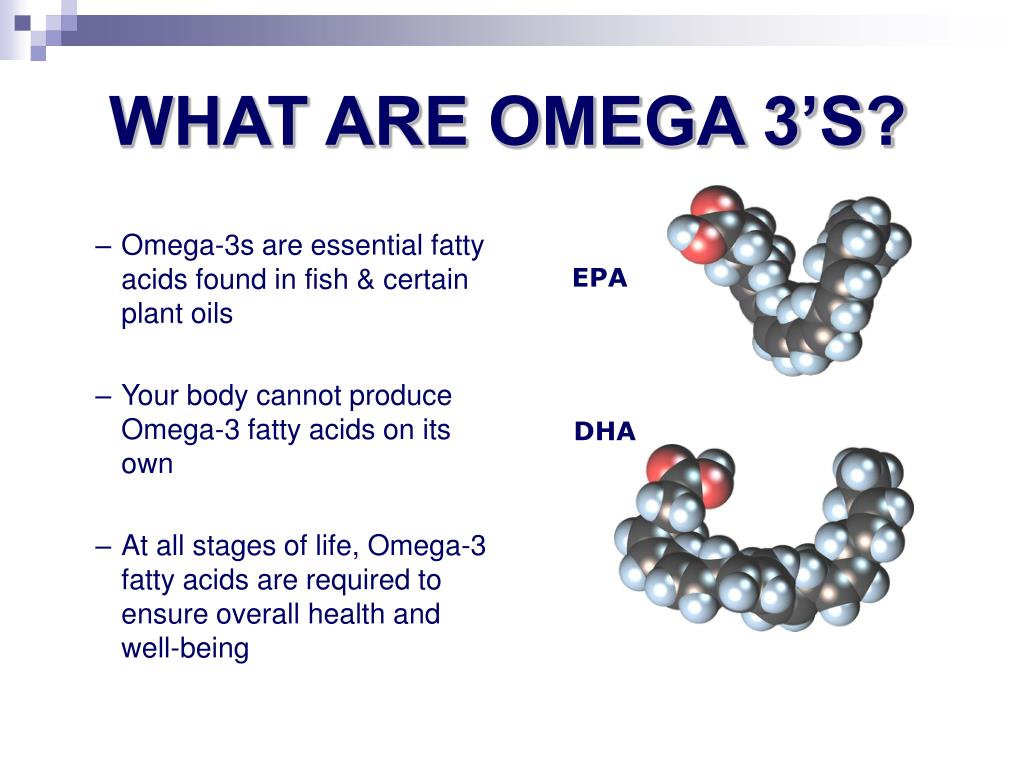 WHAT ARE OMEGA 3'S?

– Omega-3s are essential fatty acids found in fish & certain plant oils

– Your body cannot produce Omega-3 fatty acids on its own

– At all stages of life, Omega-3 fatty acids are required to ensure overall health and well-being

EPA

DHA